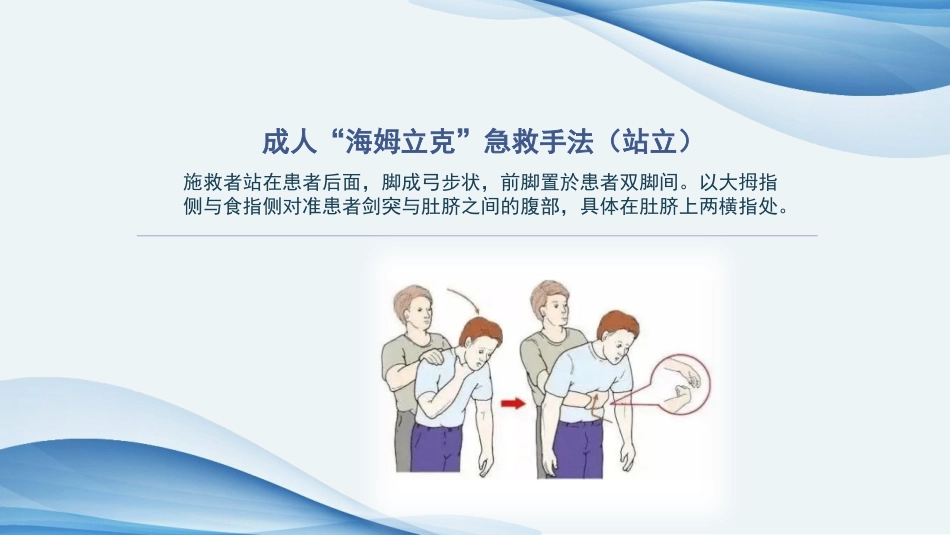 成人“海姆立克”急救手法（站立）

施救者站在患者后面，脚成弓步状，前脚置於患者双脚间。以大拇指侧与食指侧对准患者剑突与肚脐之间的腹部，具体在肚脐上两横指处。